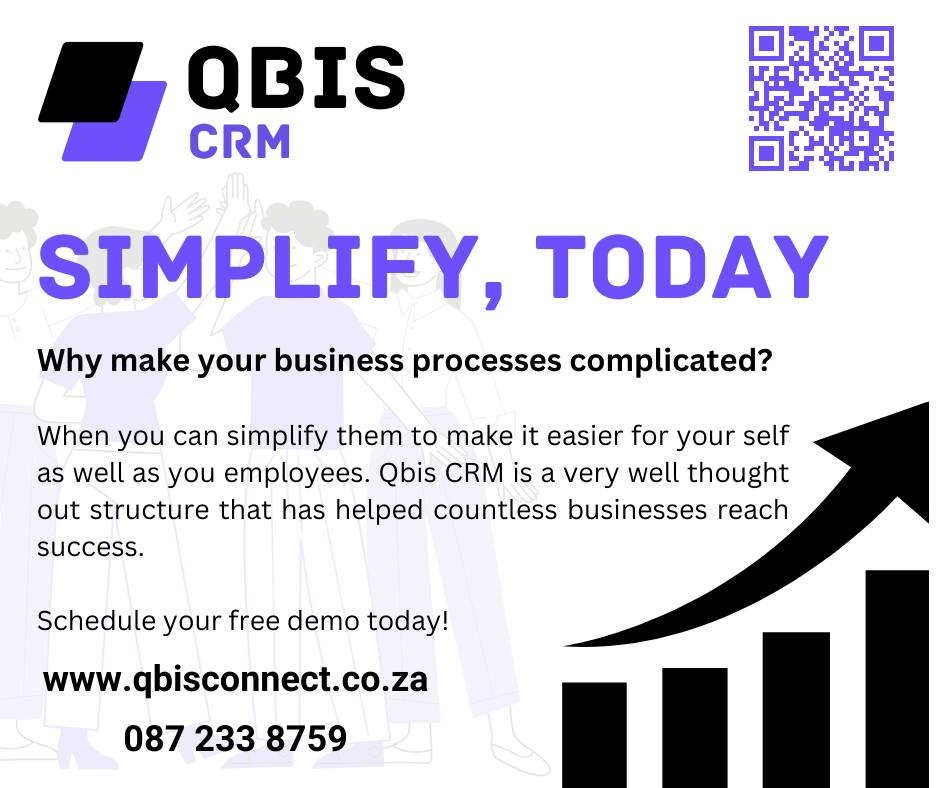 QBIS
CRM

SIMPLIFY, TODAY

Why make your business processes complicated?

When you can simplify them to make it easier for your self as well as you employees. Qbis CRM is a very well thought out structure that has helped countless businesses reach success.

Schedule your free demo today!

www.qbisconnect.co.za

087 233 8759